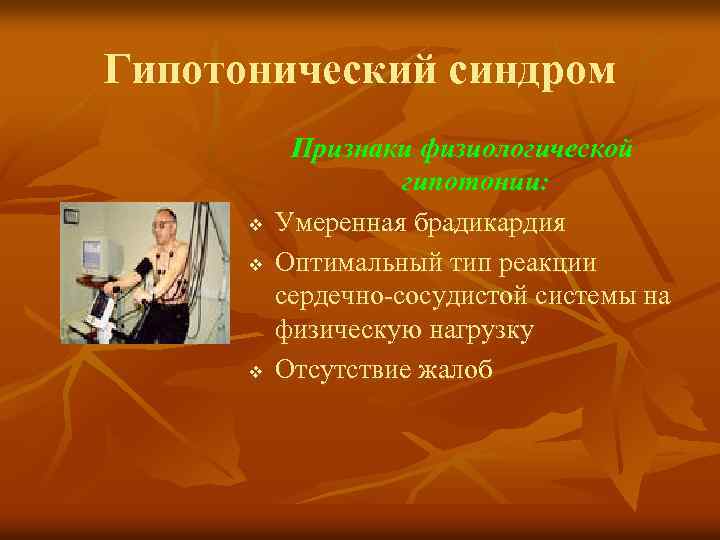 Гипотонический синдром

Признаки физиологической гипотонии:

❖ Умеренная брадикардия
❖ Оптимальный тип реакции сердечно-сосудистой системы на физическую нагрузку
❖ Отсутствие жалоб